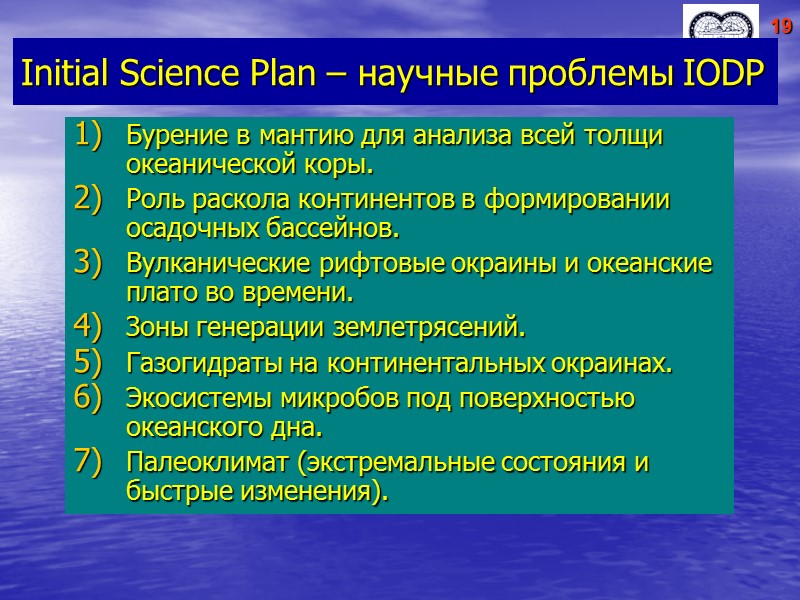 19

Initial Science Plan – научные проблемы IODP

1) Бурение в мантию для анализа всей толщи океанической коры.
2) Роль раскола континентов в формировании осадочных бассейнов.
3) Вулканические рифтовые окраины и океанские плато во времени.
4) Зоны генерации землетрясений.
5) Газогидраты на континентальных окраинах.
6) Экосистемы микробов под поверхностью океанского дна.
7) Палеоклимат (экстремальные состояния и быстрые изменения).